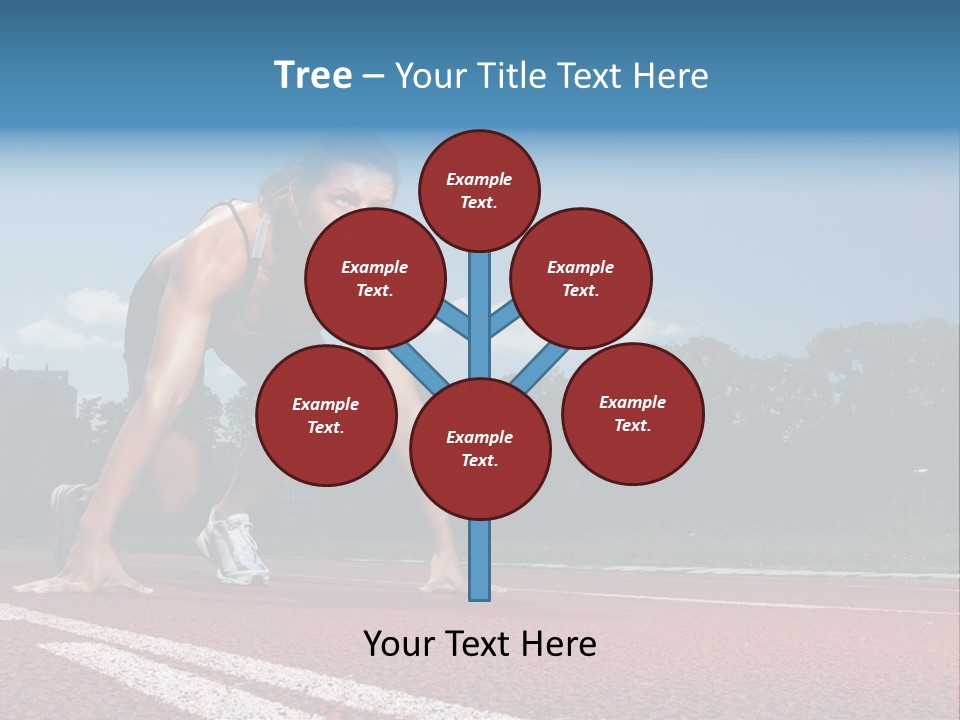 Tree – Your Title Text Here

Example Text.

Example Text.

Example Text.

Example Text.

Example Text.

Example Text.

Your Text Here